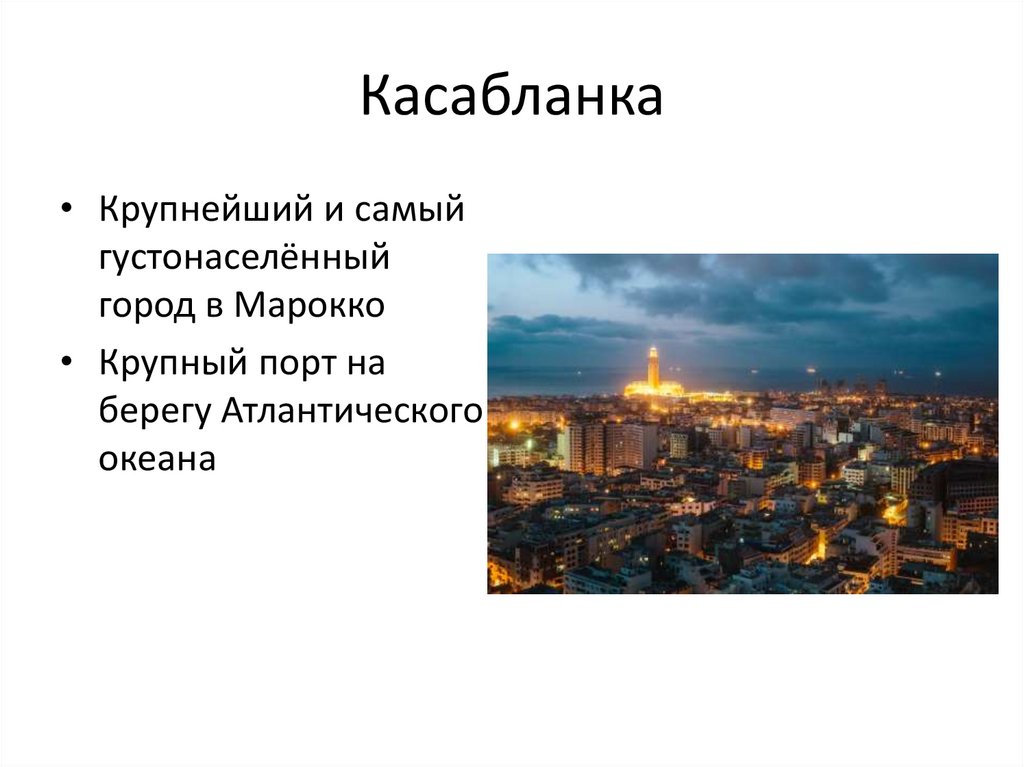 Касабланка

• Крупнейший и самый густонаселённый город в Марокко

• Крупный порт на берегу Атлантического океана